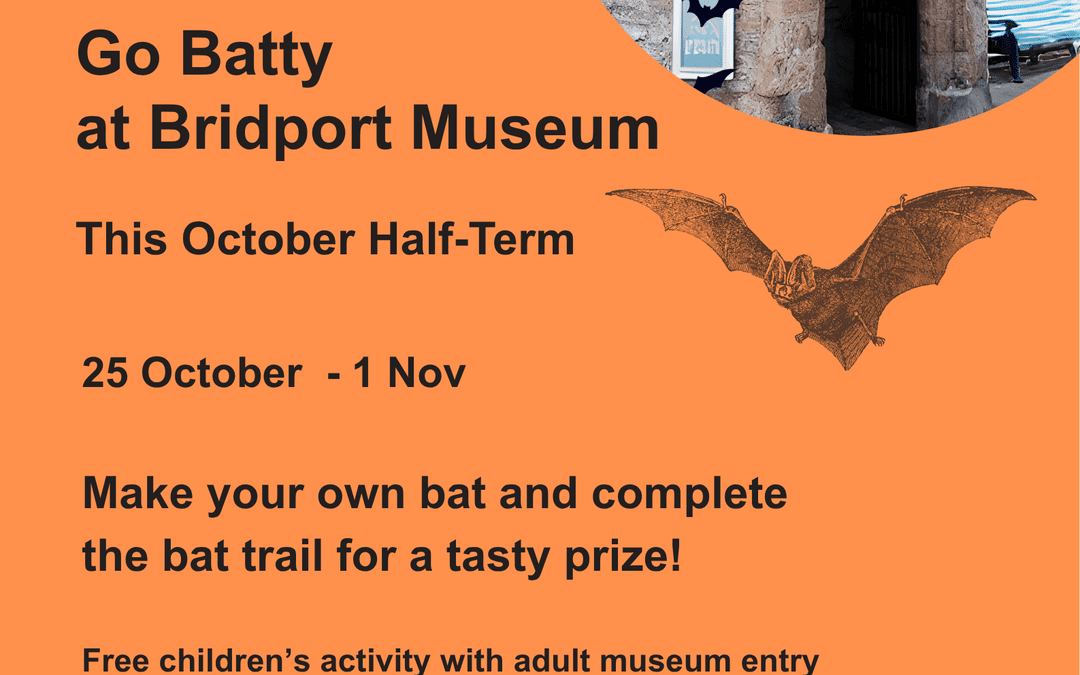 Go Batty
at Bridport Museum

This October Half-Term

25 October - 1 Nov

Make your own bat and complete the bat trail for a tasty prize!

Free children's activity with adult museum entry